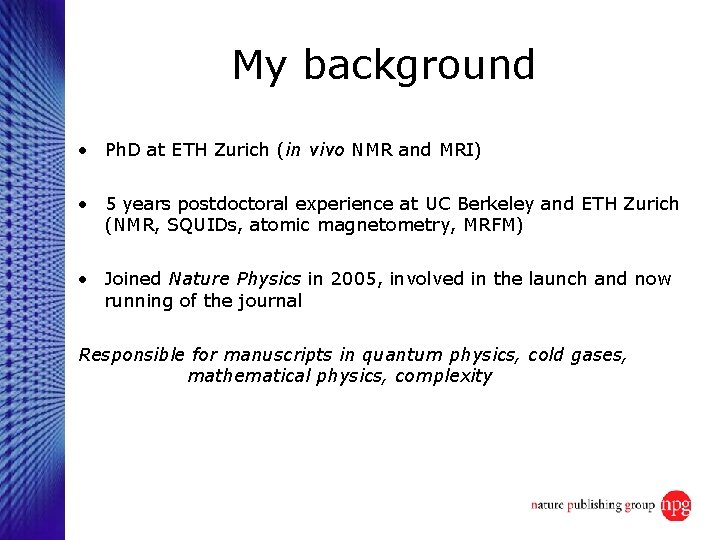 My background

• PhD at ETH Zurich (in vivo NMR and MRI)

• 5 years postdoctoral experience at UC Berkeley and ETH Zurich (NMR, SQUIDs, atomic magnetometry, MRFM)

• Joined Nature Physics in 2005, involved in the launch and now running of the journal

Responsible for manuscripts in quantum physics, cold gases, mathematical physics, complexity

nature publishing group npg